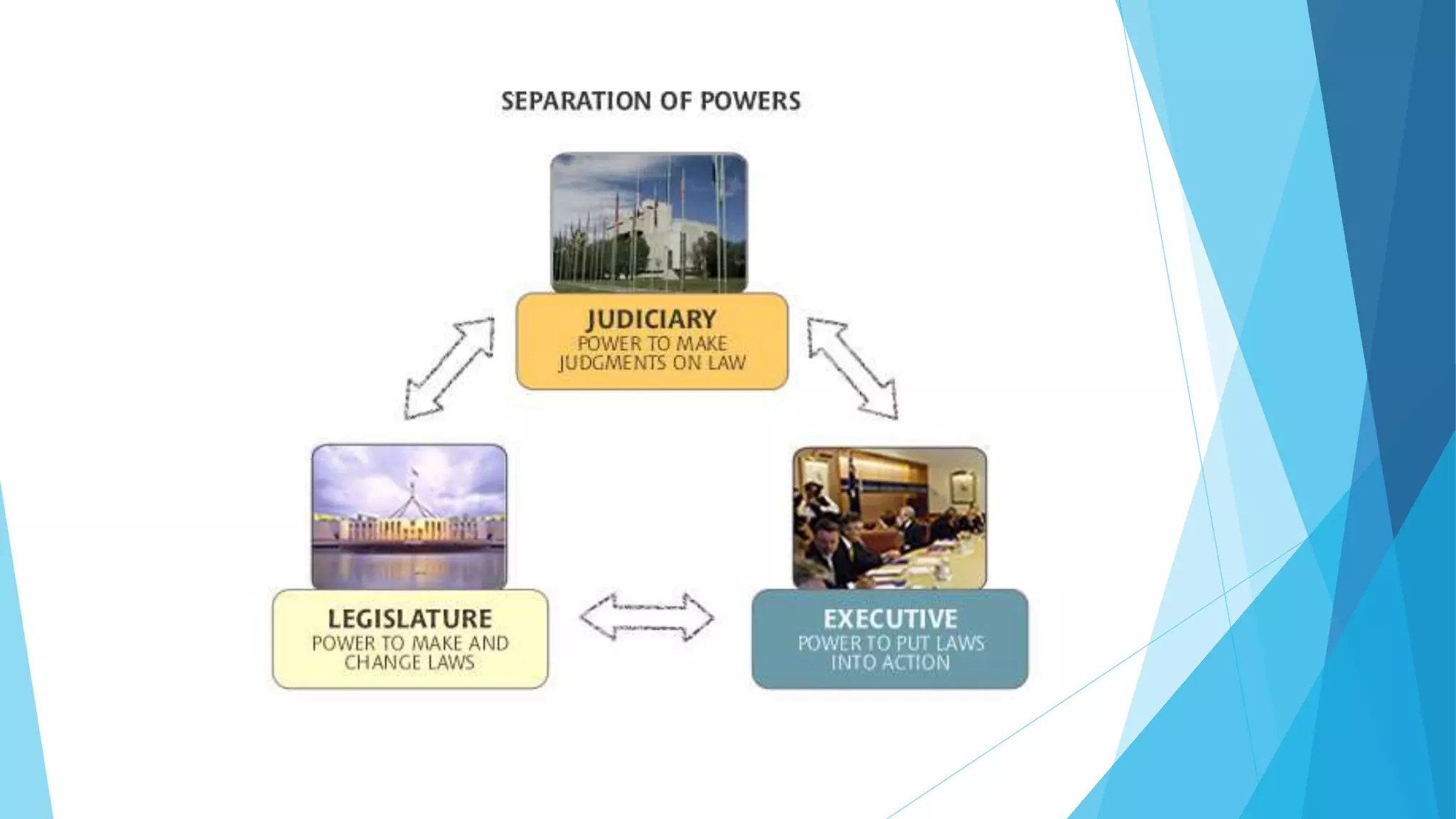 SEPARATION OF POWERS

JUDICIARY
POWER TO MAKE JUDGMENTS ON LAW

LEGISLATURE
POWER TO MAKE AND CHANGE LAWS

EXECUTIVE
POWER TO PUT LAWS INTO ACTION